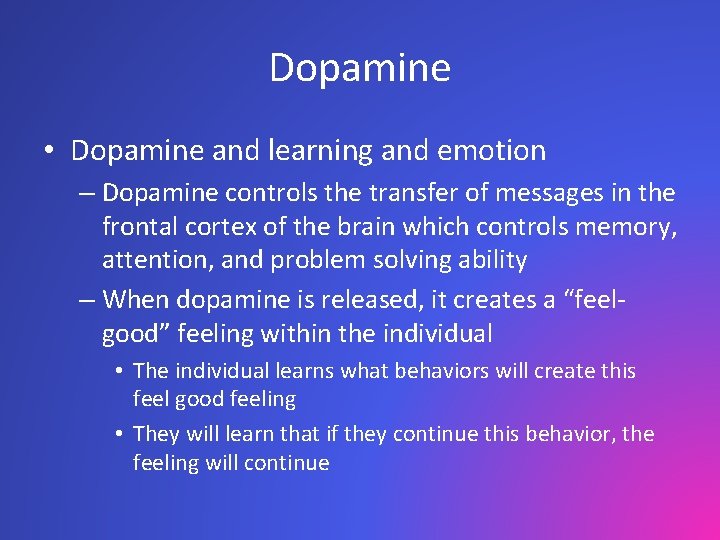 Dopamine

• Dopamine and learning and emotion
– Dopamine controls the transfer of messages in the frontal cortex of the brain which controls memory, attention, and problem solving ability
– When dopamine is released, it creates a “feel-good” feeling within the individual
• The individual learns what behaviors will create this feel good feeling
• They will learn that if they continue this behavior, the feeling will continue